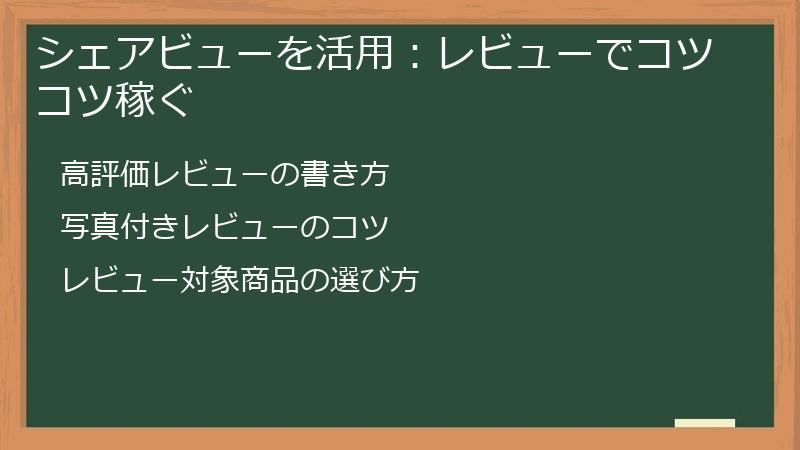 シェアビューを活用：レビューでコツコツ稼ぐ

高評価レビューの書き方

写真付きレビューのコツ

レビュー対象商品の選び方